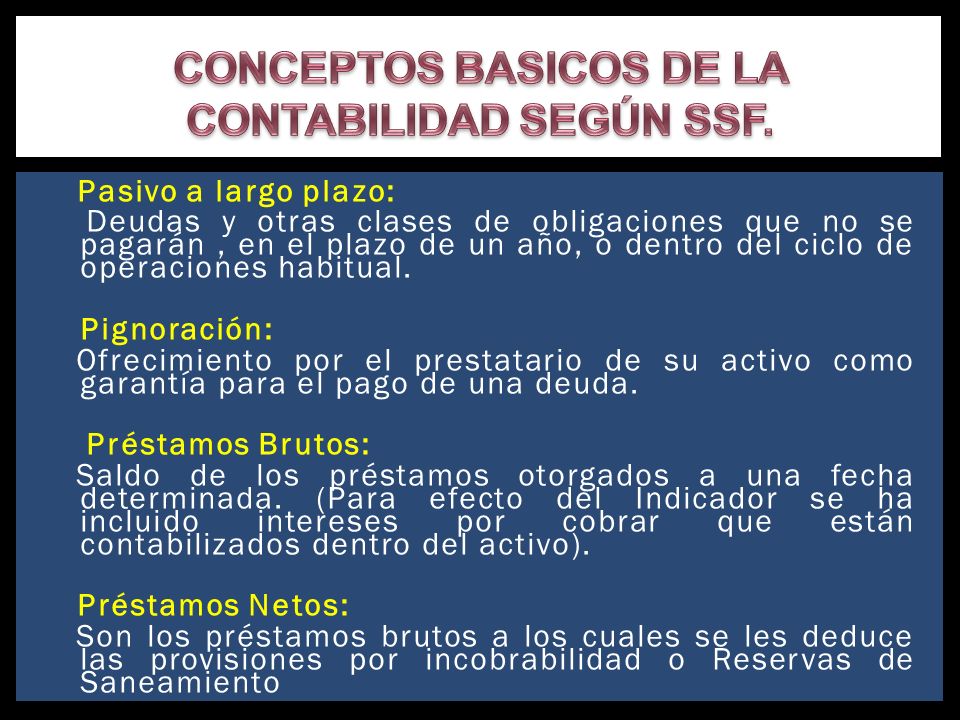 CONCEPTOS BASICOS DE LA CONTABILIDAD SEGÚN SSF.

Pasivo a largo plazo:
Deudas y otras clases de obligaciones que no se pagarán , en el plazo de un año, o dentro del ciclo de operaciones habitual.

Pignoración:
Ofrecimiento por el prestatario de su activo como garantía para el pago de una deuda.

Préstamos Brutos:
Saldo de los préstamos otorgados a una fecha determinada. (Para efecto del Indicador se ha incluido intereses por cobrar que están contabilizados dentro del activo).

Préstamos Netos:
Son los préstamos brutos a los cuales se les deduce las provisiones por incobrabilidad o Reservas de Saneamiento